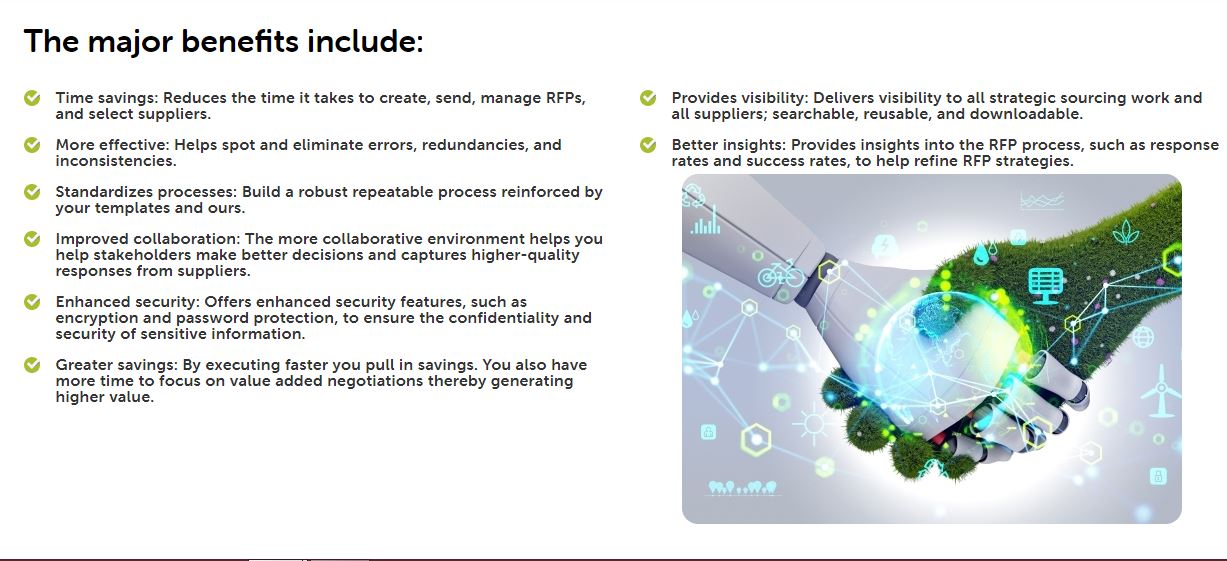 The major benefits include:

Time savings: Reduces the time it takes to create, send, manage RFPs, and select suppliers.

More effective: Helps spot and eliminate errors, redundancies, and inconsistencies.

Standardizes processes: Build a robust repeatable process reinforced by your templates and ours.

Improved collaboration: The more collaborative environment helps you help stakeholders make better decisions and captures higher-quality responses from suppliers.

Enhanced security: Offers enhanced security features, such as encryption and password protection, to ensure the confidentiality and security of sensitive information.

Greater savings: By executing faster you pull in savings. You also have more time to focus on value added negotiations thereby generating higher value.

Provides visibility: Delivers visibility to all strategic sourcing work and all suppliers; searchable, reusable, and downloadable.

Better insights: Provides insights into the RFP process, such as response rates and success rates, to help refine RFP strategies.